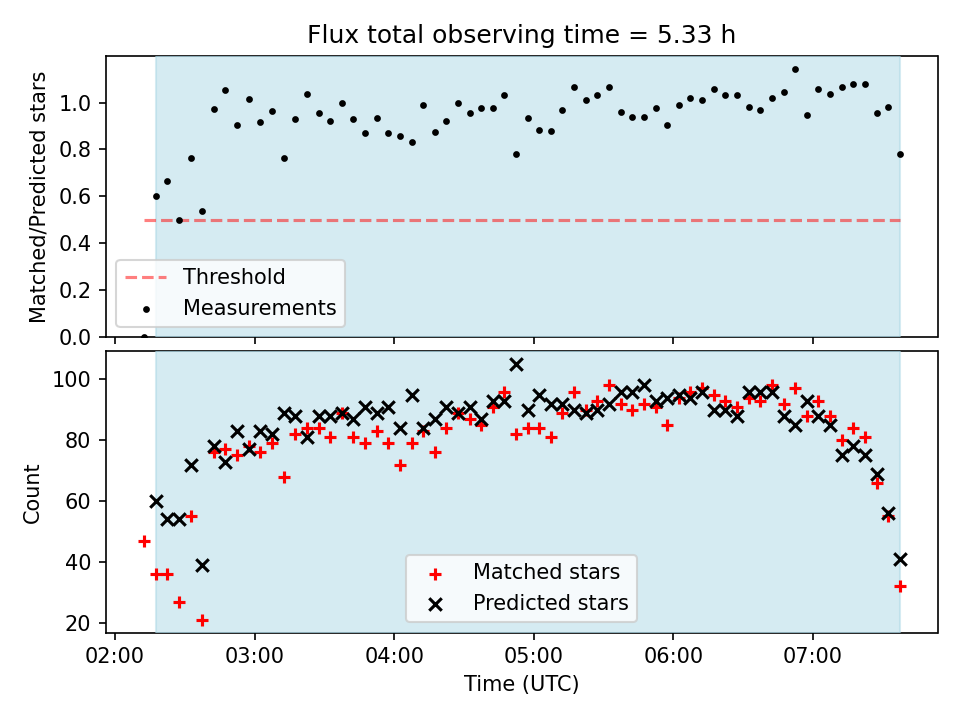 Flux total observing time = 5.33 h

Matched/Predicted stars

1.0
0.8
0.6
0.4
0.2
0.0

Threshold
Measurements

Count

100
80
60
40
20

Matched stars
Predicted stars

02:00 03:00 04:00 05:00 06:00 07:00

Time (UTC)